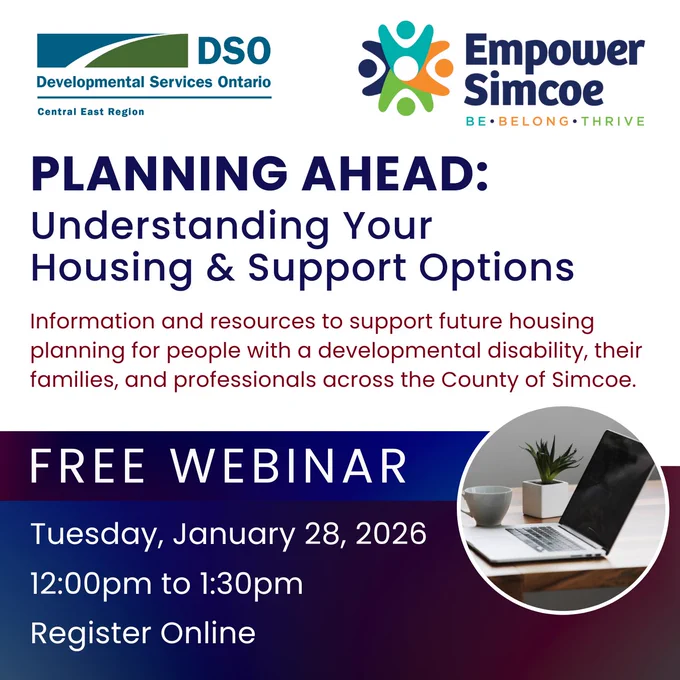 DSO
Developmental Services Ontario
Central East Region

Empower Simcoe
BE • BELONG • THRIVE

PLANNING AHEAD:
Understanding Your Housing & Support Options

Information and resources to support future housing planning for people with a developmental disability, their families, and professionals across the County of Simcoe.

FREE WEBINAR

Tuesday, January 28, 2026

12:00pm to 1:30pm

Register Online